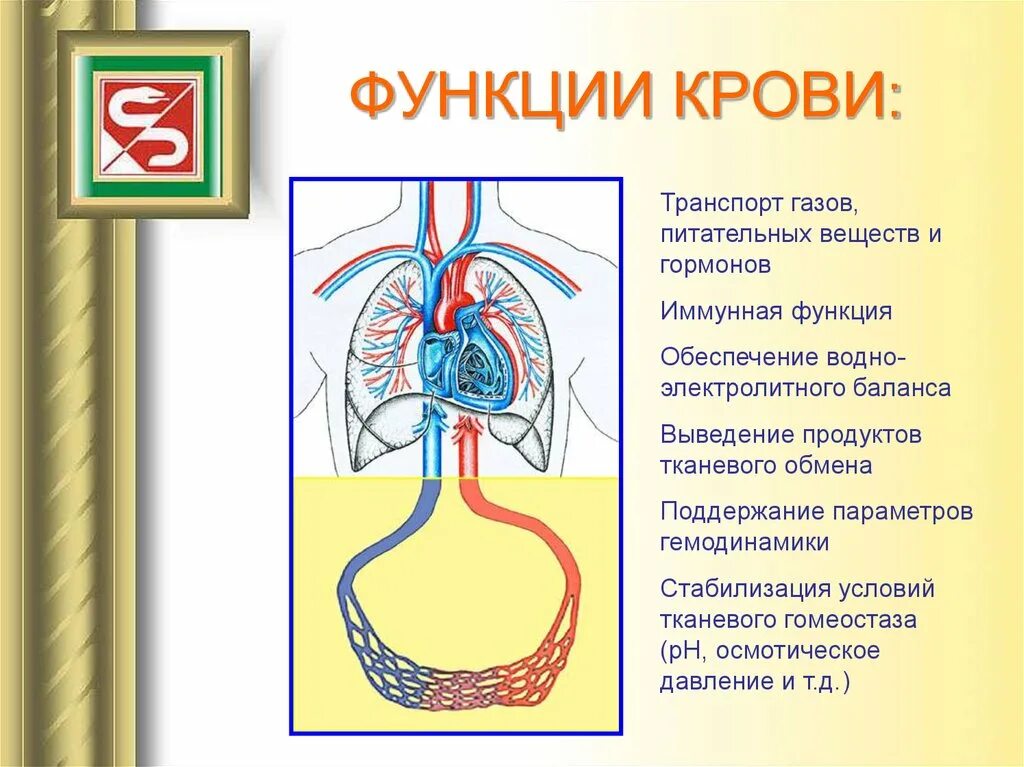 ФУНКЦИИ КРОВИ:

Транспорт газов, питательных веществ и гормонов

Иммунная функция

Обеспечение водно-электролитного баланса

Выведение продуктов тканевого обмена

Поддержание параметров гемодинамики

Стабилизация условий тканевого гомеостаза (pH, осмотическое давление и т.д.)